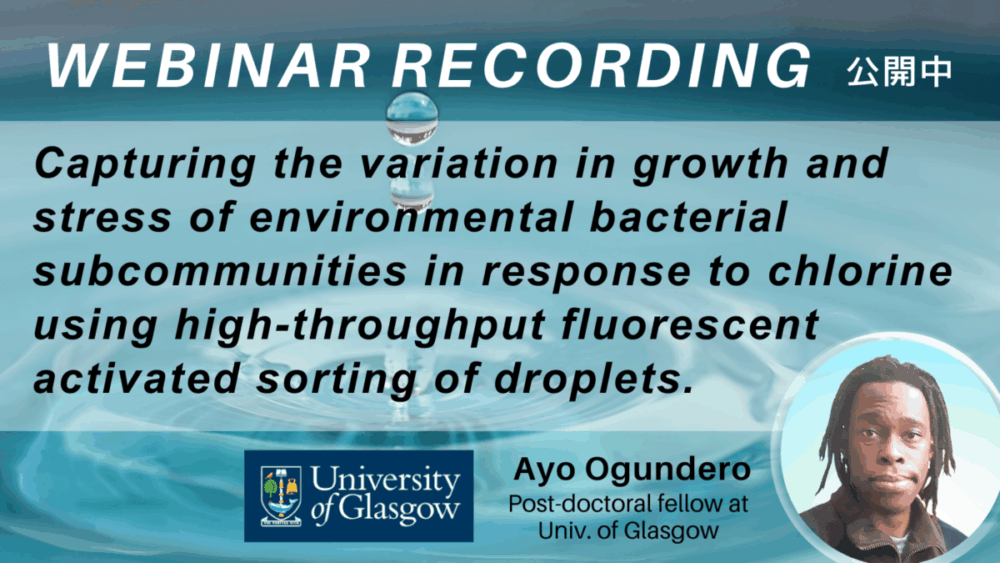 WEBINAR RECORDING 公開中

Capturing the variation in growth and stress of environmental bacterial subcommunities in response to chlorine using high-throughput fluorescent activated sorting of droplets.

University of Glasgow

Ayo Ogundero
Post-doctoral fellow at Univ. of Glasgow